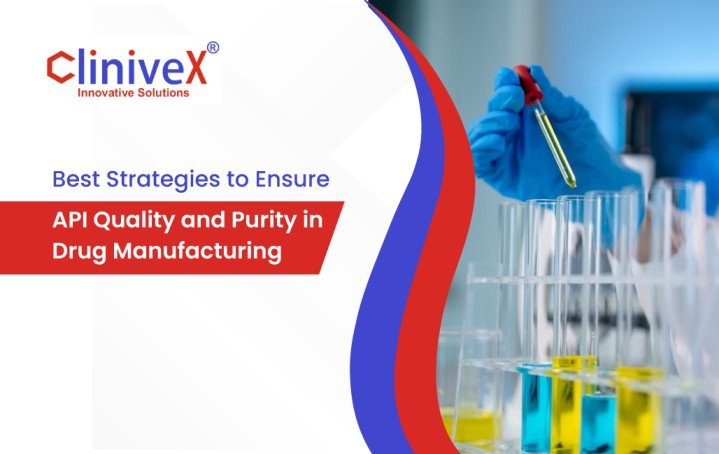 CliniveX®
Innovative Solutions

Best Strategies to Ensure

API Quality and Purity in Drug Manufacturing